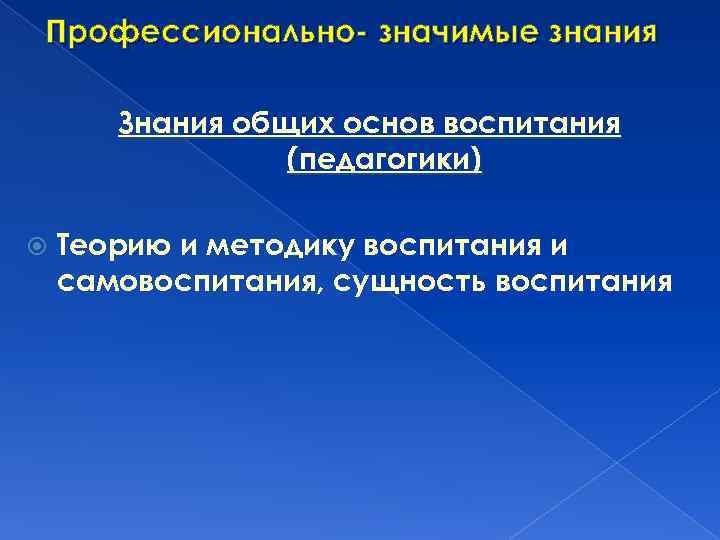 Профессионально- значимые знания

Знания общих основ воспитания (педагогики)

Теорию и методику воспитания и самовоспитания, сущность воспитания